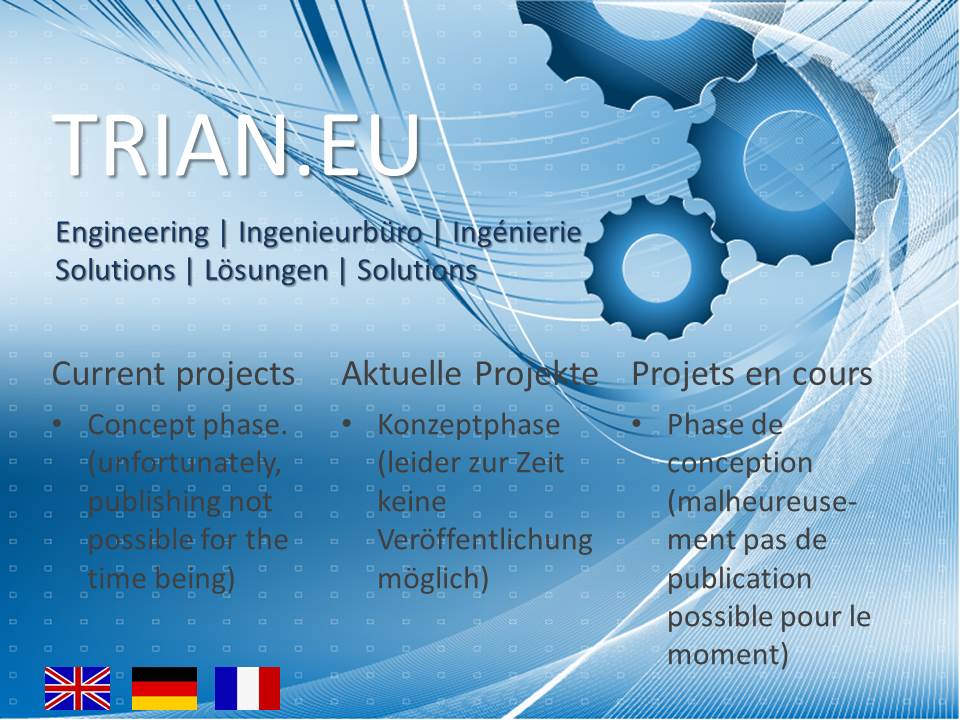 TRIAN.EU

Engineering | Ingenieurbüro | Ingénierie
Solutions | Lösungen | Solutions

Current projects

• Concept phase. (unfortunately, publishing not possible for the time being)

Aktuelle Projekte

• Konzeptphase (leider zur Zeit keine Veröffentlichung möglich)

Projets en cours

• Phase de conception (malheureusement pas de publication possible pour le moment)